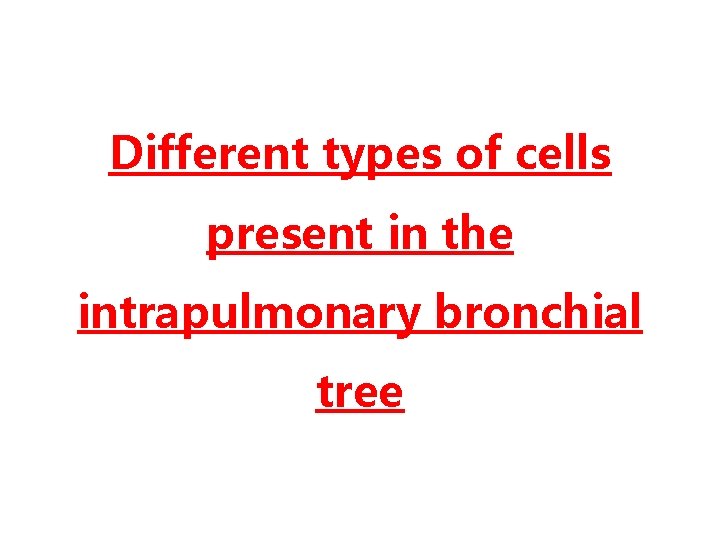 Different types of cells present in the intrapulmonary bronchial tree